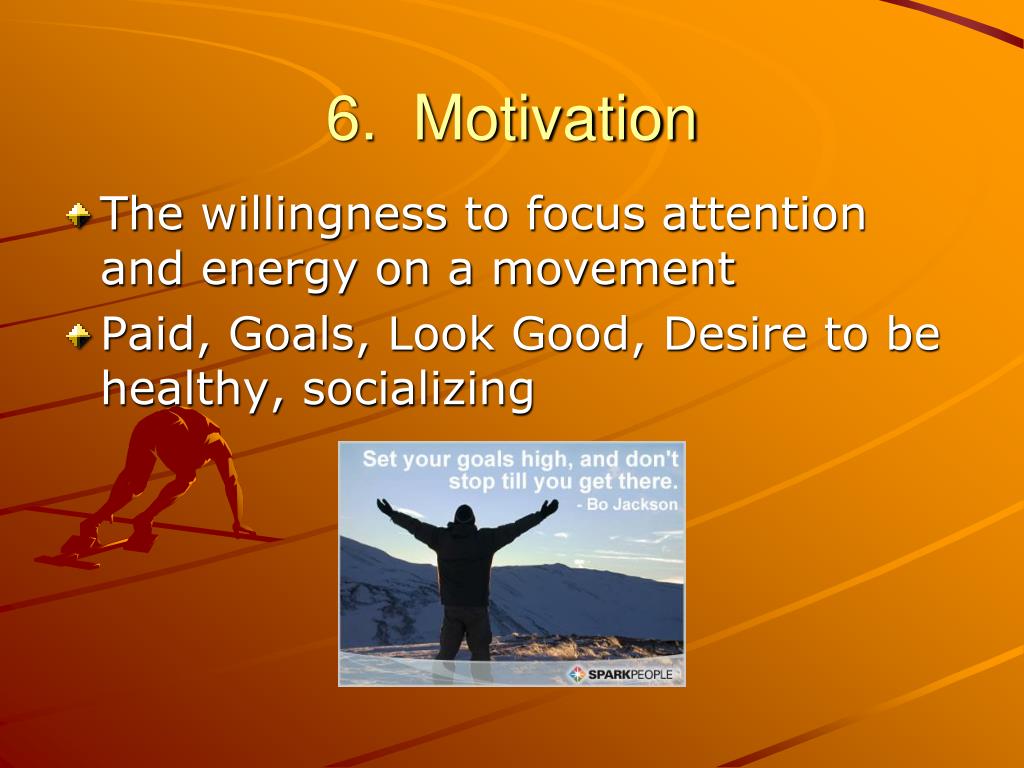 6. Motivation

The willingness to focus attention and energy on a movement

Paid, Goals, Look Good, Desire to be healthy, socializing

Set your goals high, and don't stop till you get there.
- Bo Jackson

SPARKPEOPLE